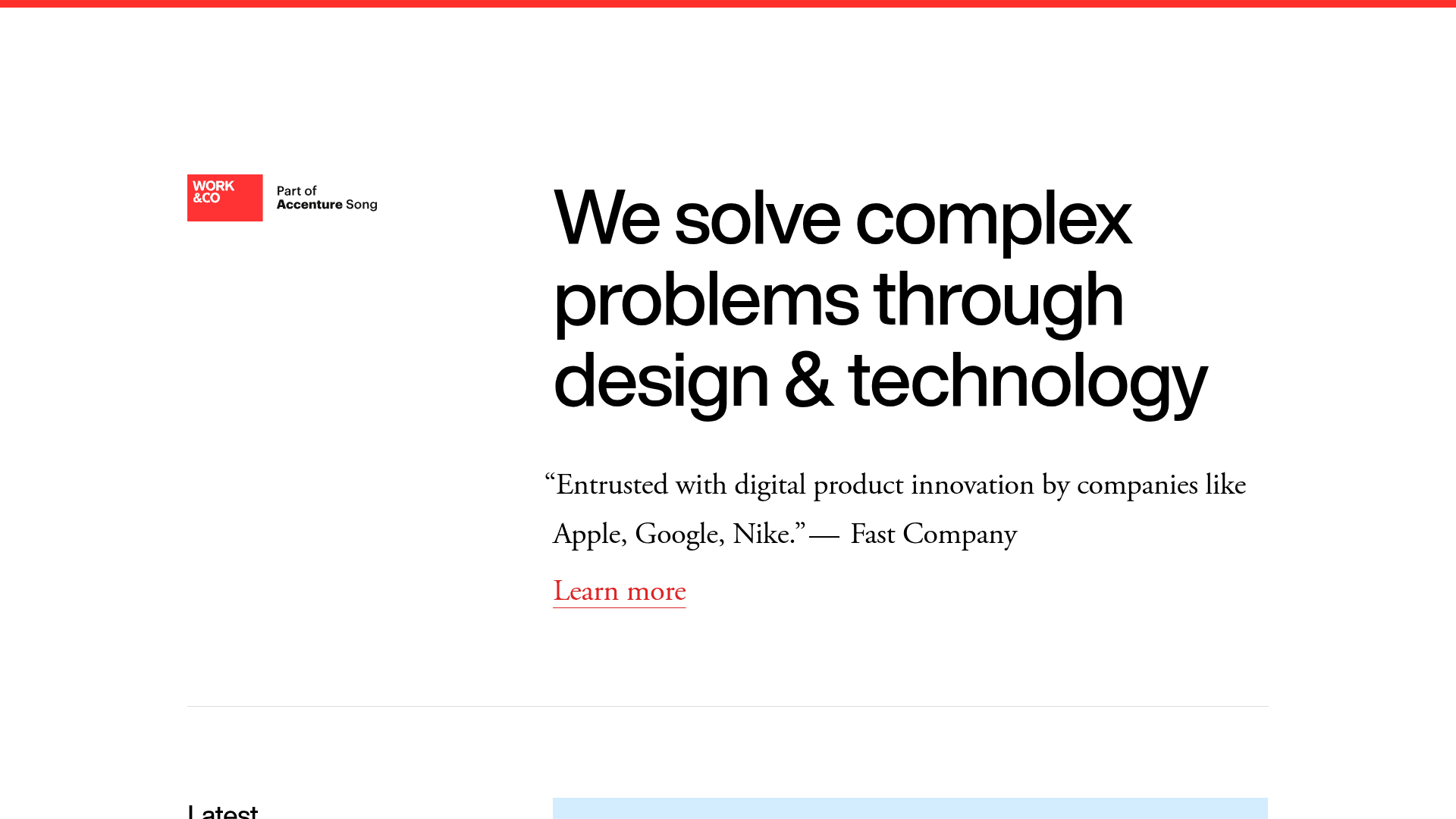 WORK &CO

Part of Accenture Song

We solve complex problems through design & technology

“Entrusted with digital product innovation by companies like Apple, Google, Nike.”— Fast Company

Learn more

Latest